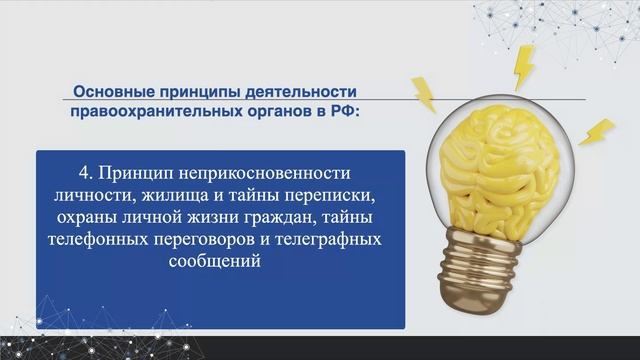 Основные принципы деятельности правоохранительных органов в РФ:

4. Принцип неприкосновенности личности, жилища и тайны переписки, охраны личной жизни граждан, тайны телефонных переговоров и телеграфных сообщений